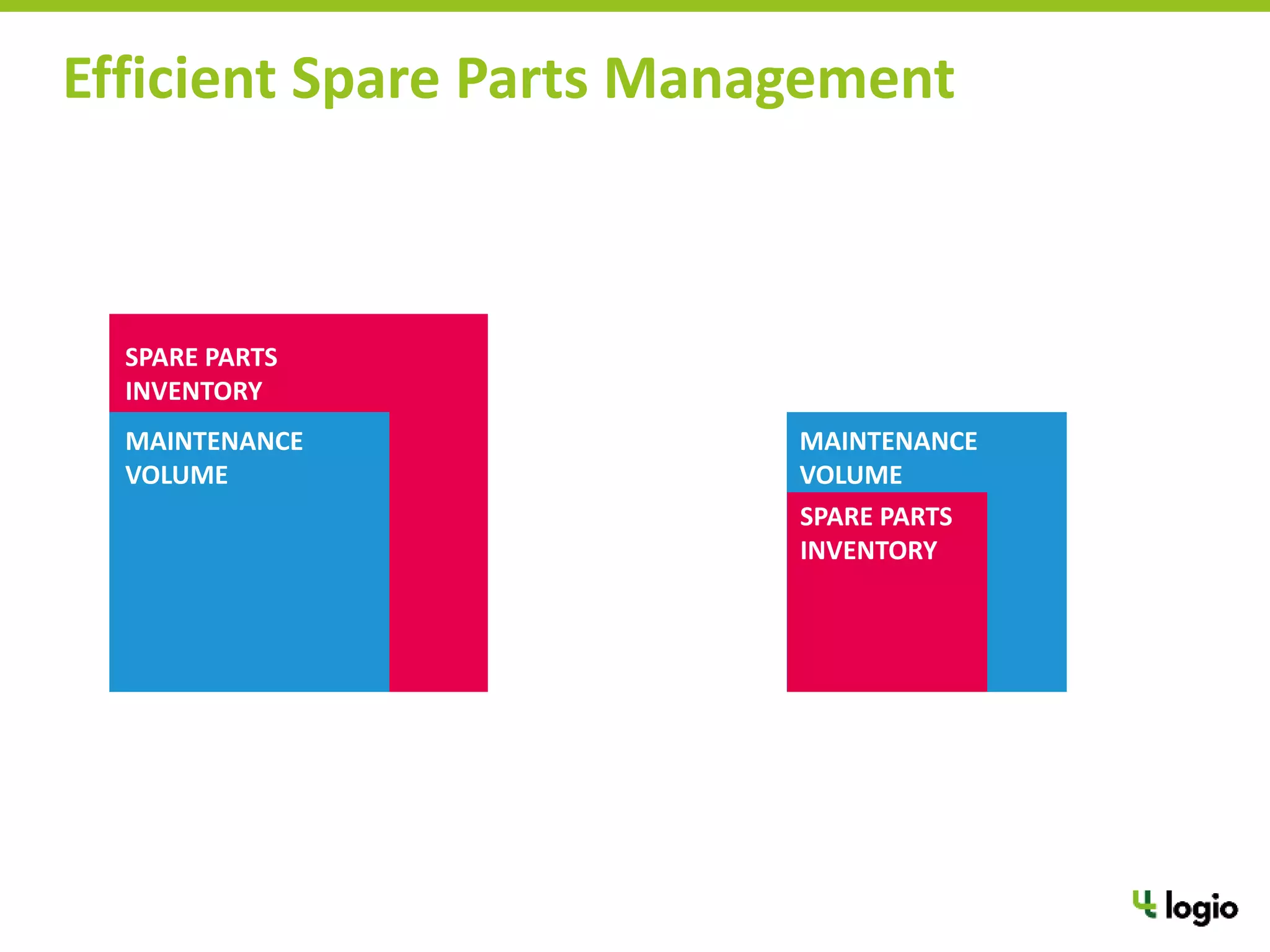 Efficient Spare Parts Management

SPARE PARTS INVENTORY

MAINTENANCE VOLUME

MAINTENANCE VOLUME

SPARE PARTS INVENTORY

logio